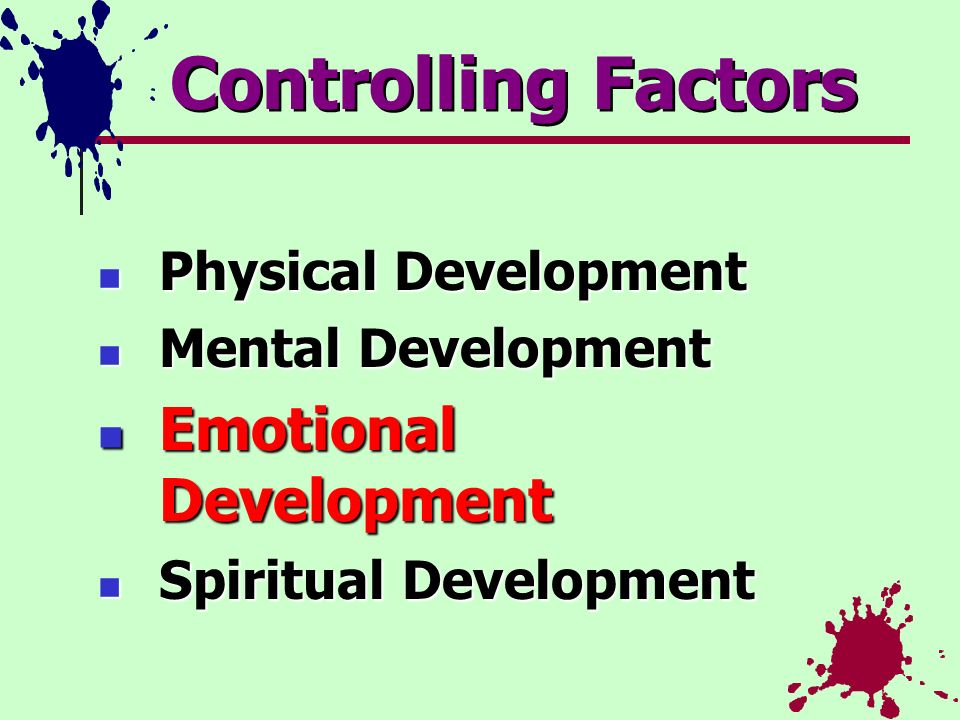 Controlling Factors

- Physical Development
- Mental Development
- Emotional Development
- Spiritual Development